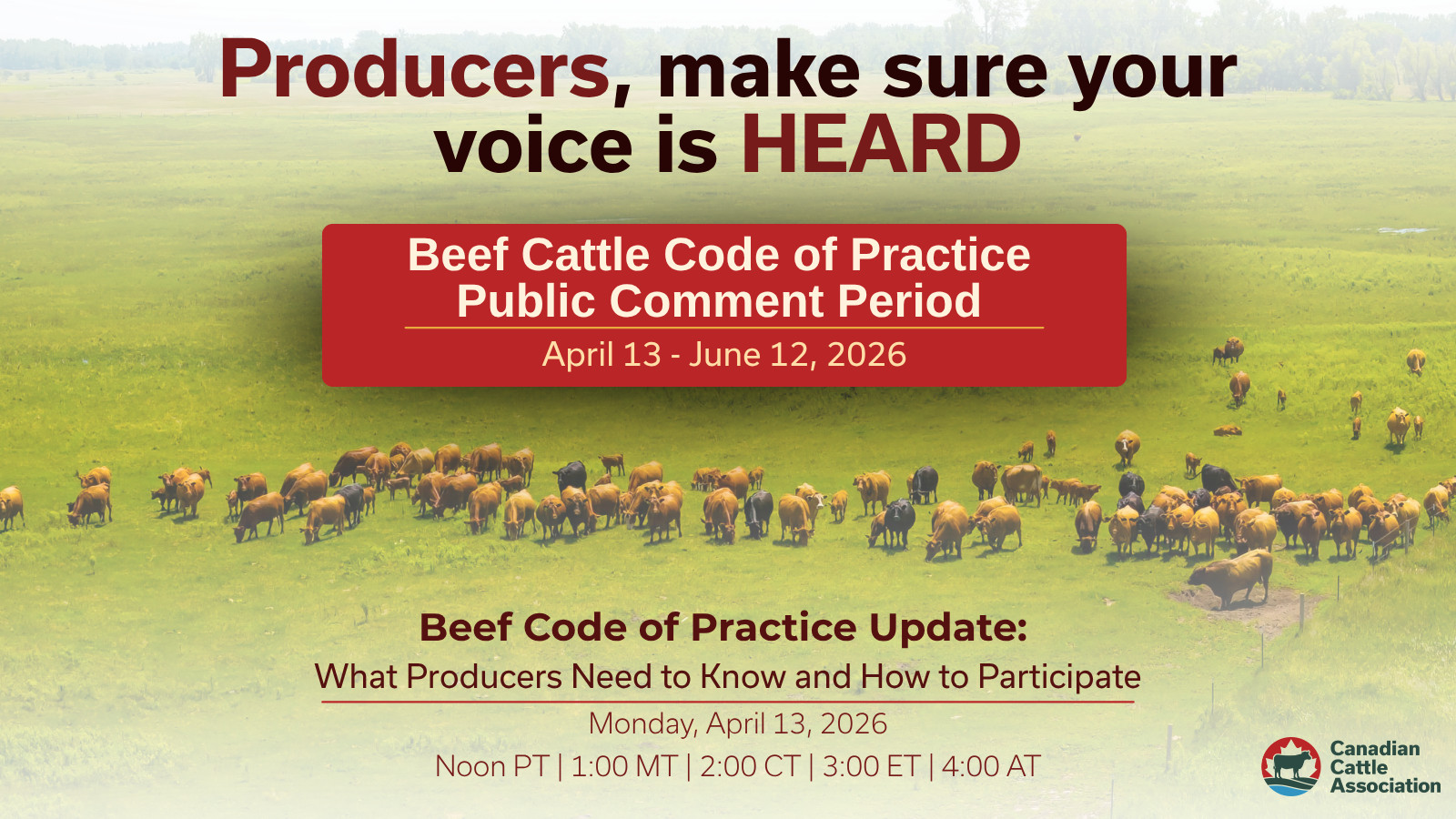 Producers, make sure your voice is HEARD

Beef Cattle Code of Practice
Public Comment Period

April 13 - June 12, 2026

Beef Code of Practice Update:
What Producers Need to Know and How to Participate

Monday, April 13, 2026
Noon PT | 1:00 MT | 2:00 CT | 3:00 ET | 4:00 AT

Canadian Cattle Association